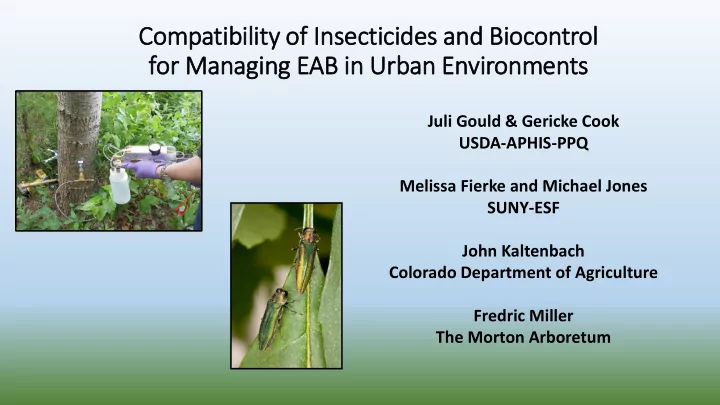 Compatibility of Insecticides and Biocontrol for Managing EAB in Urban Environments

Juli Gould & Gericke Cook
USDA-APHIS-PPQ

Melissa Fierke and Michael Jones
SUNY-ESF

John Kaltenbach
Colorado Department of Agriculture

Fredric Miller
The Morton Arboretum